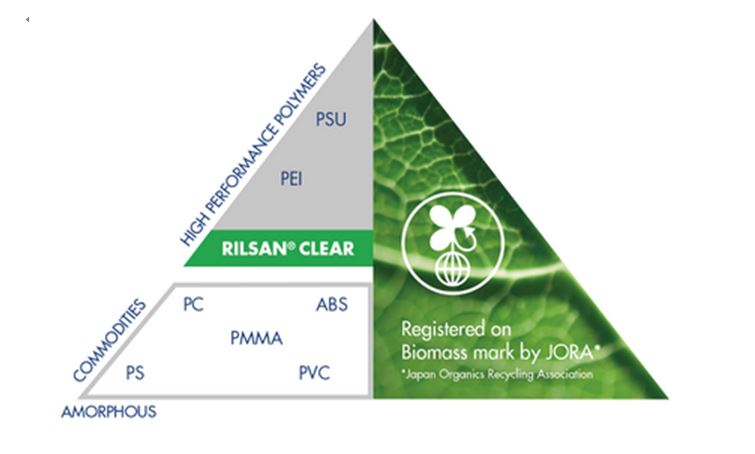 HIGH PERFORMANCE POLYMERS

PSU

PEI

RILSAN® CLEAR

COMMODITIES

PC

ABS

PMMA

PS

PVC

AMORPHOUS

Registered on Biomass mark by JORA*

*Japan Organics Recycling Association